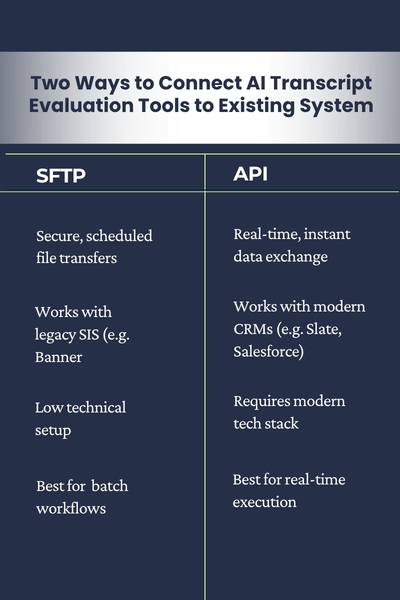 Two Ways to Connect AI Transcript Evaluation Tools to Existing System

| SFTP | API |
|---|---|
| Secure, scheduled file transfers | Real-time, instant data exchange |
| Works with legacy SIS (e.g. Banner | Works with modern CRMs (e.g. Slate, Salesforce) |
| Low technical setup | Requires modern tech stack |
| Best for batch workflows | Best for real-time execution |